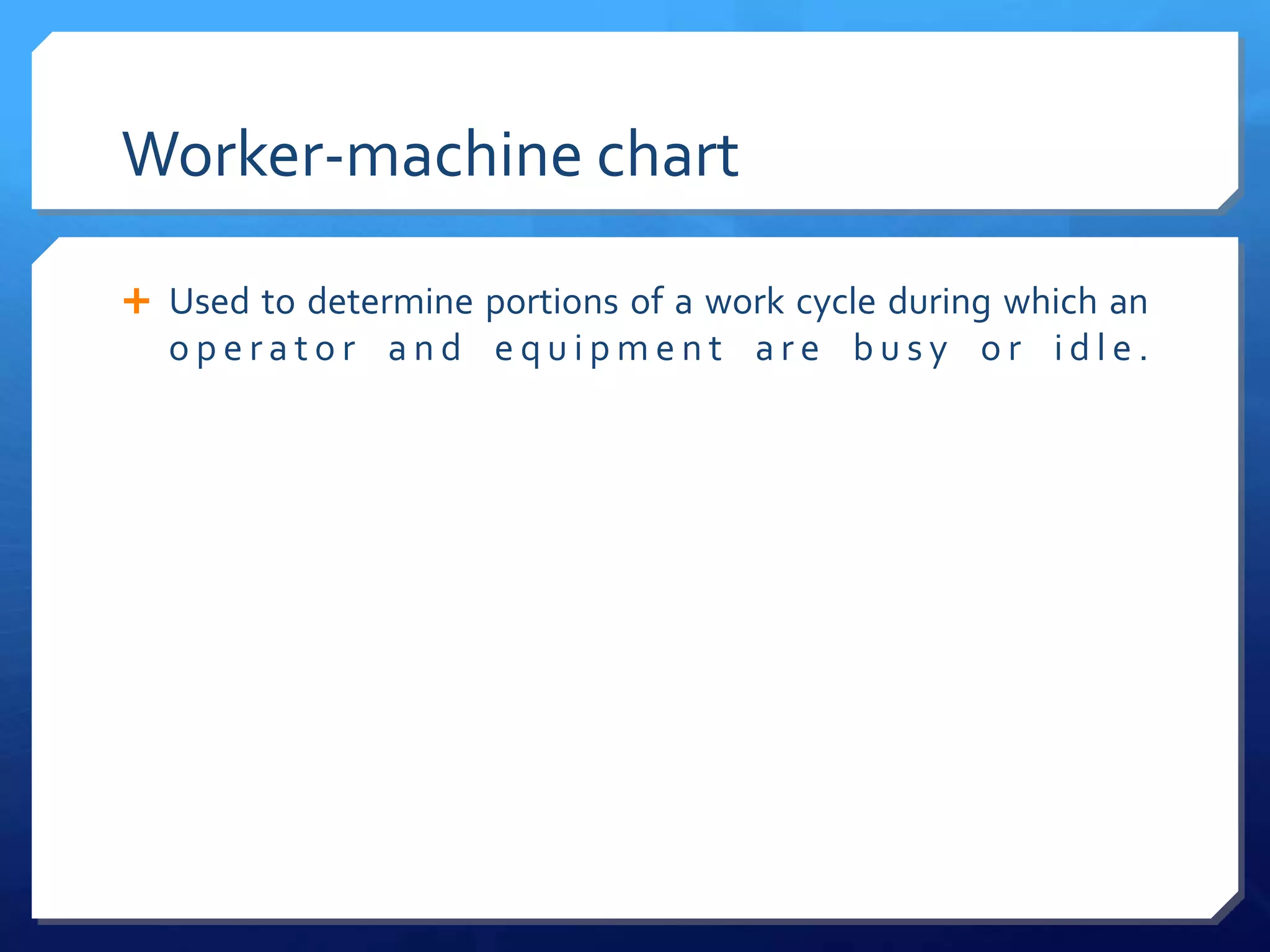 Worker-machine chart

+ Used to determine portions of a work cycle during which an operator and equipment are busy or idle.